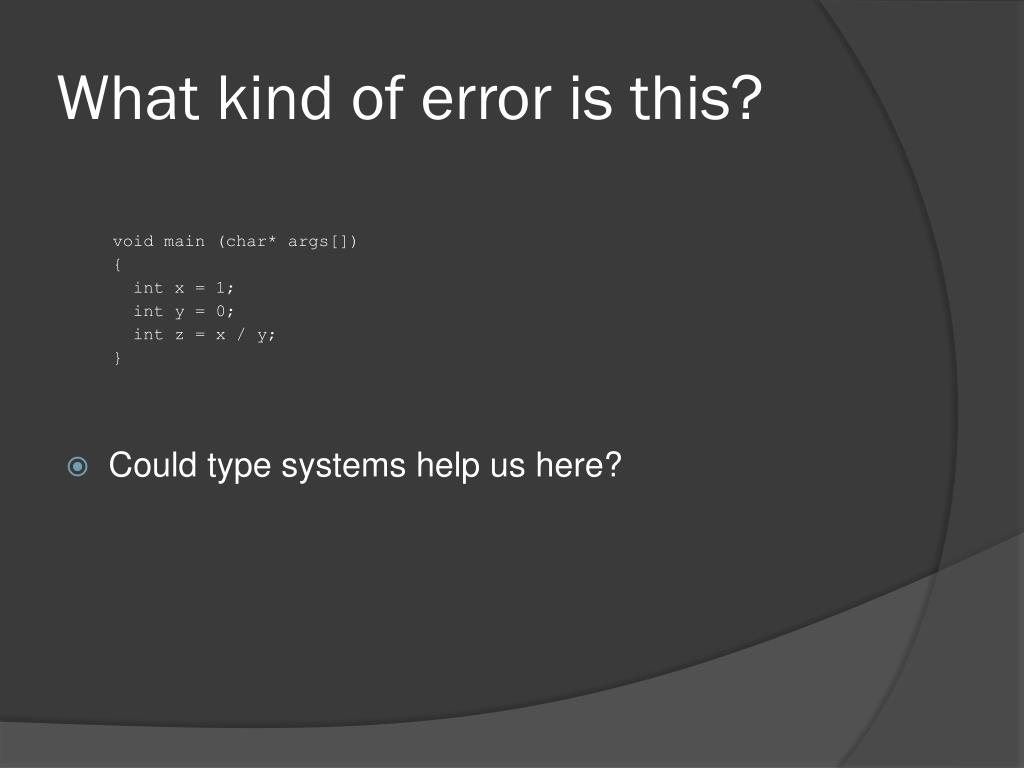 What kind of error is this?

void main (char* args[])
{
  int x = 1;
  int y = 0;
  int z = x / y;
}

Could type systems help us here?